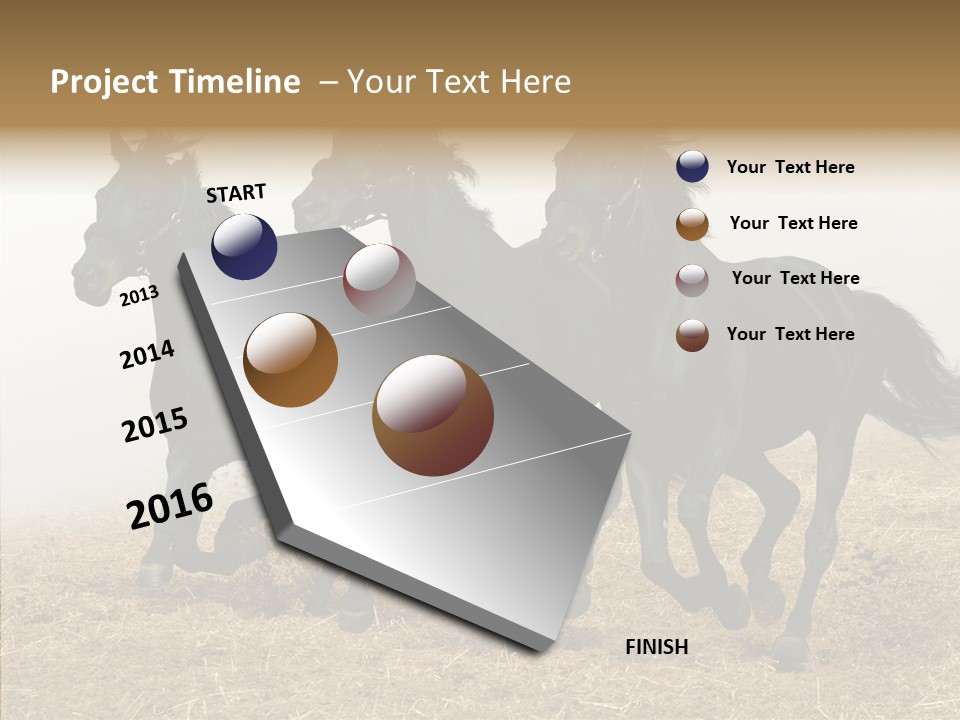 Project Timeline – Your Text Here

START

2013

2014

2015

2016

FINISH

Your Text Here

Your Text Here

Your Text Here

Your Text Here